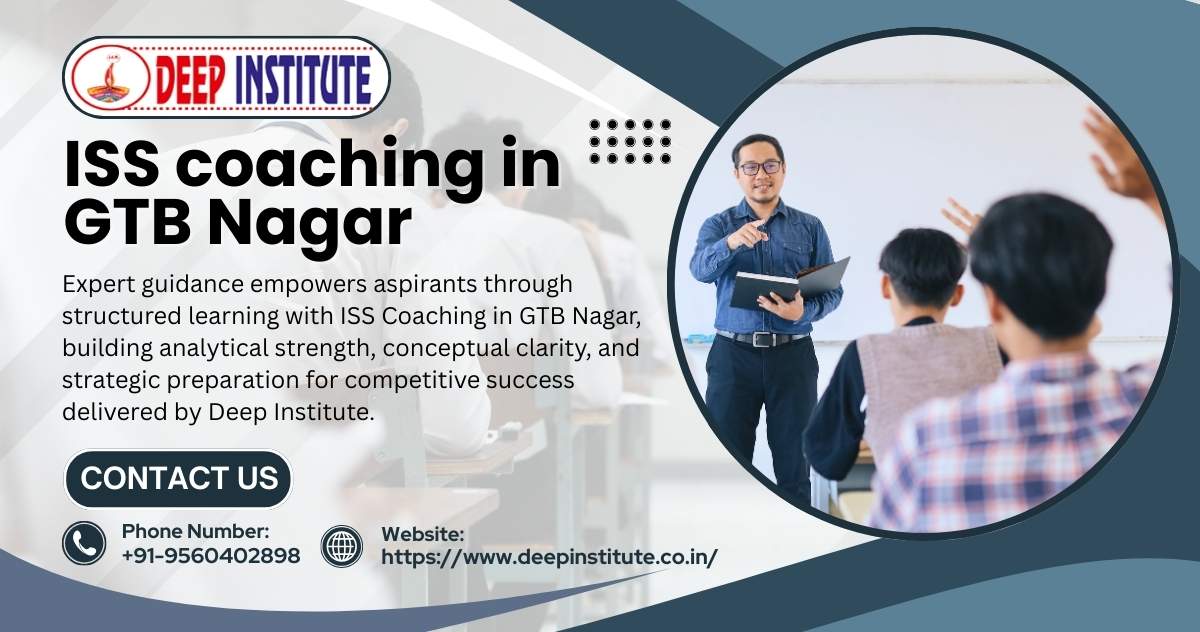 DEEP INSTITUTE

ISS coaching in GTB Nagar

Expert guidance empowers aspirants through structured learning with ISS Coaching in GTB Nagar, building analytical strength, conceptual clarity, and strategic preparation for competitive success delivered by Deep Institute.

CONTACT US

Phone Number:
+91-9560402898

Website:
https://www.deepinstitute.co.in/